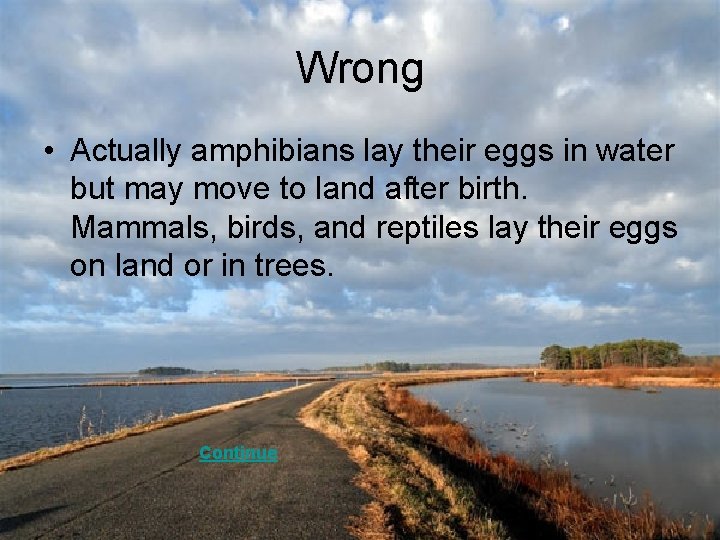 Wrong

• Actually amphibians lay their eggs in water but may move to land after birth. Mammals, birds, and reptiles lay their eggs on land or in trees.

Continue